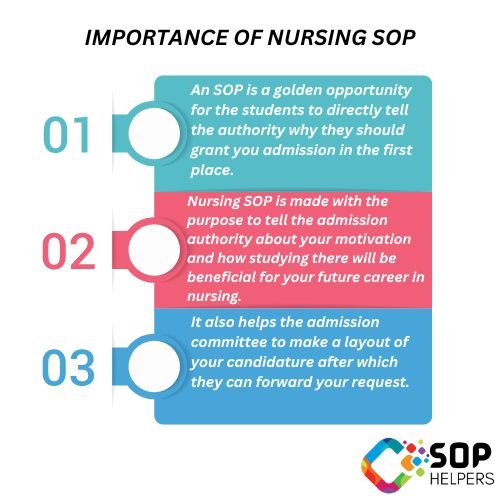 IMPORTANCE OF NURSING SOP

01

An SOP is a golden opportunity for the students to directly tell the authority why they should grant you admission in the first place.

02

Nursing SOP is made with the purpose to tell the admission authority about your motivation and how studying there will be beneficial for your future career in nursing.

03

It also helps the admission committee to make a layout of your candidature after which they can forward your request.

SOP HELPERS